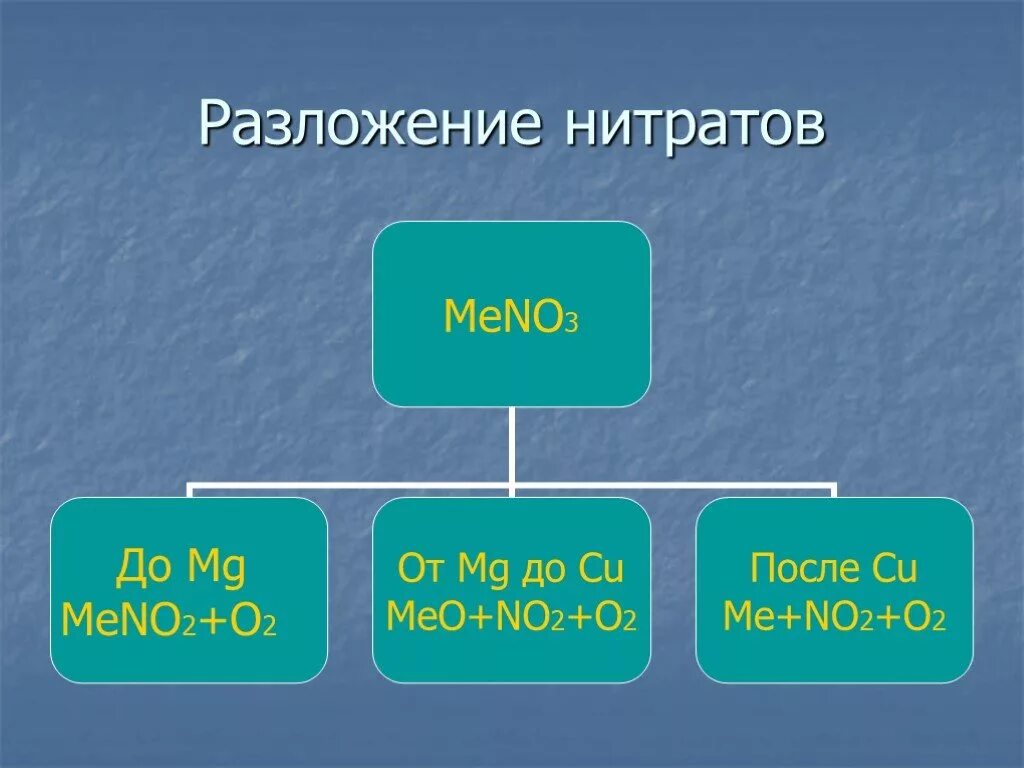 Разложение нитратов

$MeNO_3$

До Mg
$MeNO_2+O_2$

От Mg до Cu
$MeO+NO_2+O_2$

После Cu
$Me+NO_2+O_2$